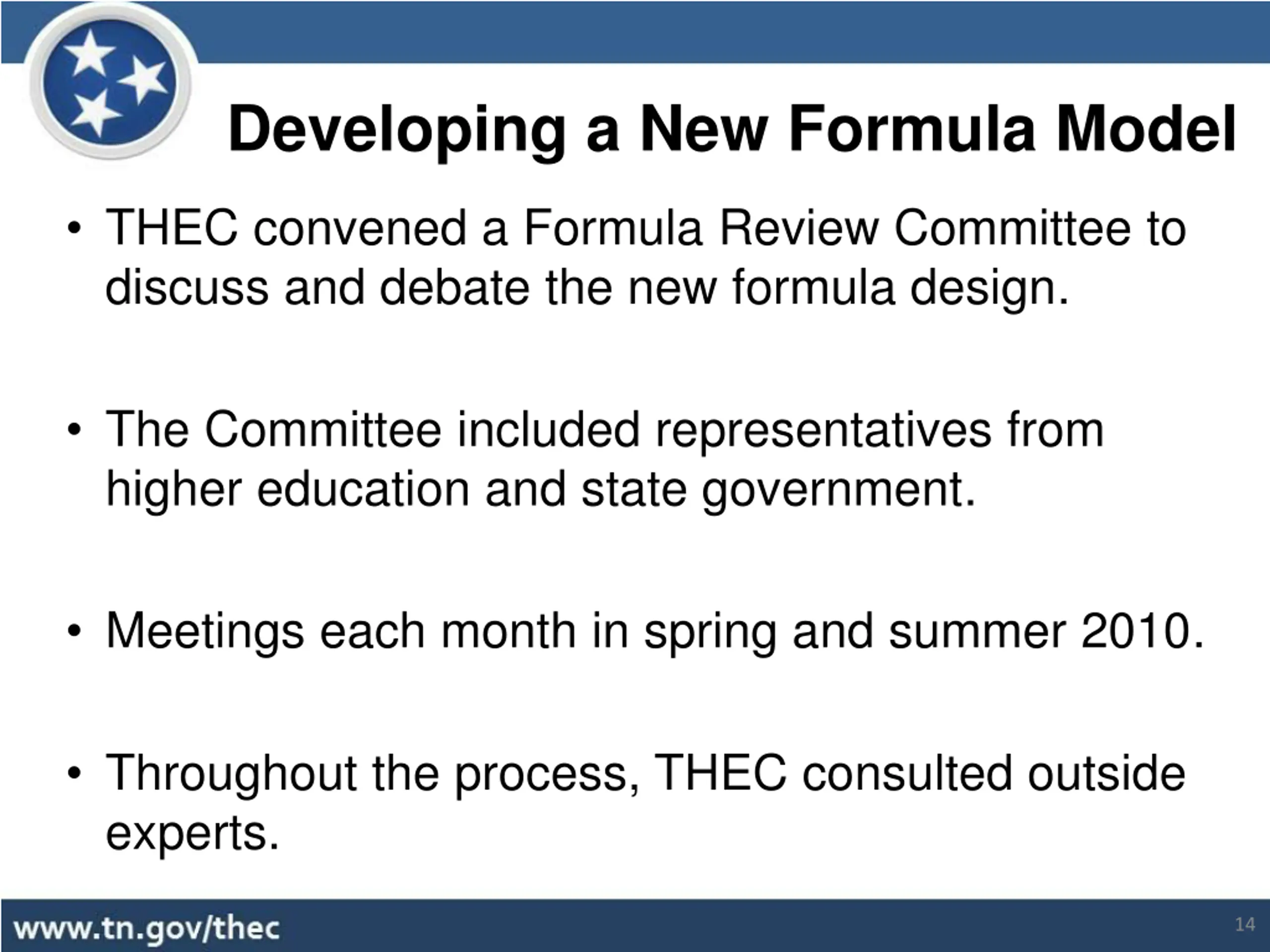 Developing a New Formula Model

• THEC convened a Formula Review Committee to discuss and debate the new formula design.

• The Committee included representatives from higher education and state government.

• Meetings each month in spring and summer 2010.

• Throughout the process, THEC consulted outside experts.

www.tn.gov/thec

14